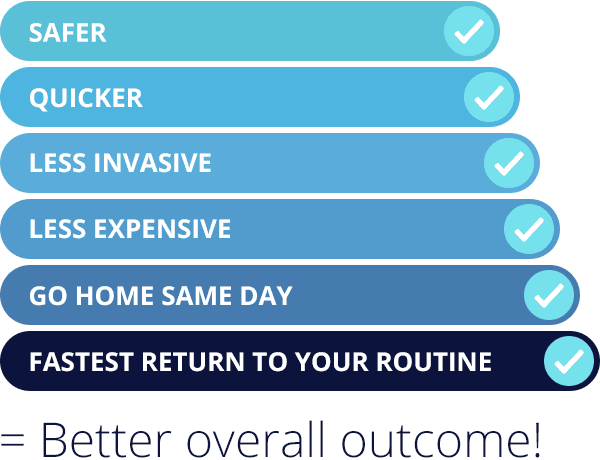 SAFER

QUICKER

LESS INVASIVE

LESS EXPENSIVE

GO HOME SAME DAY

FASTEST RETURN TO YOUR ROUTINE

= Better overall outcome!